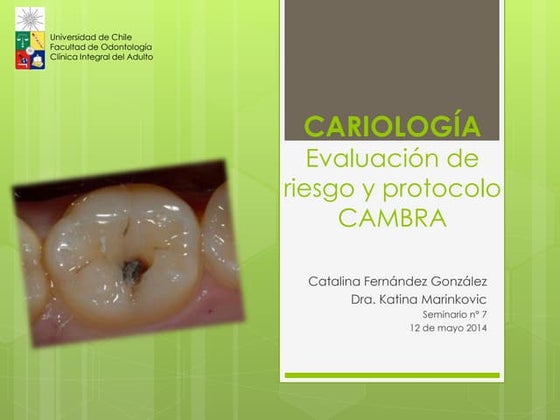 Universidad de Chile
Facultad de Odontología
Clínica Integral del Adulto

CARIOLOGÍA
Evaluación de riesgo y protocolo CAMBRA

Catalina Fernández González
Dra. Katina Marinkovic
Seminario n° 7
12 de mayo 2014